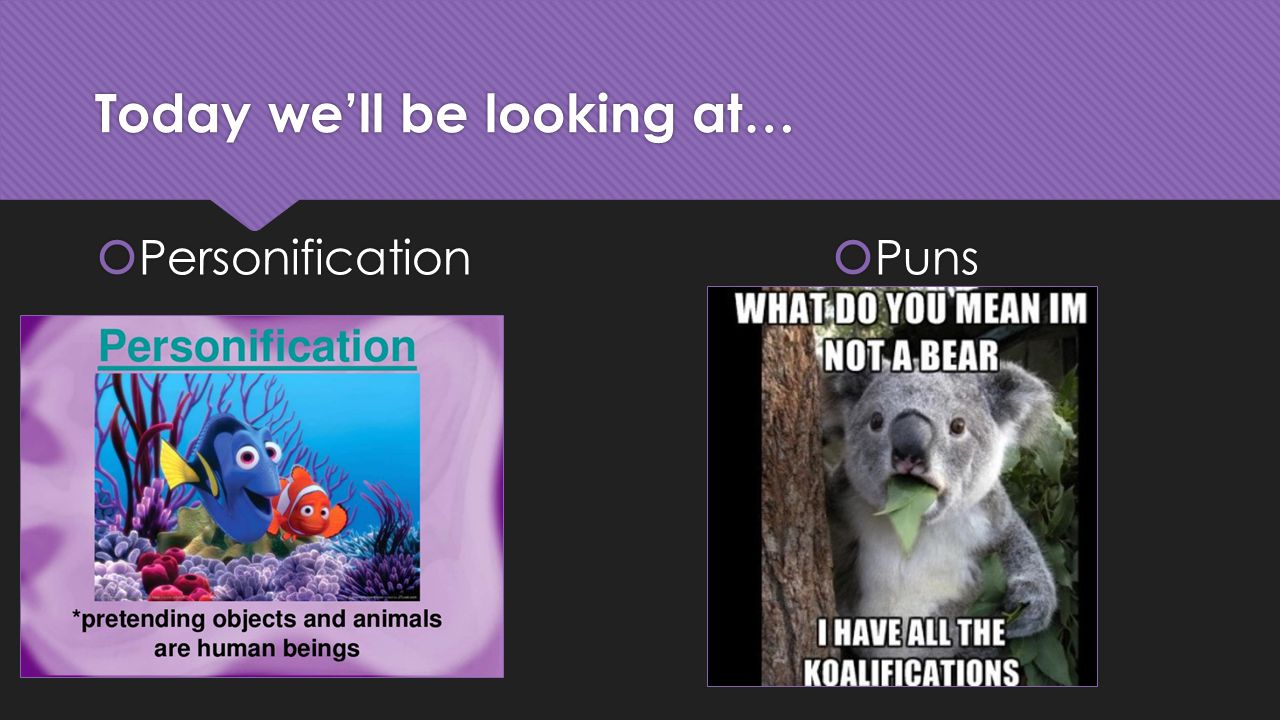 Today we'll be looking at…

Personification

Personification

*pretending objects and animals are human beings

Puns

WHAT DO YOU MEAN IM NOT A BEAR

I HAVE ALL THE KOALIFICATIONS